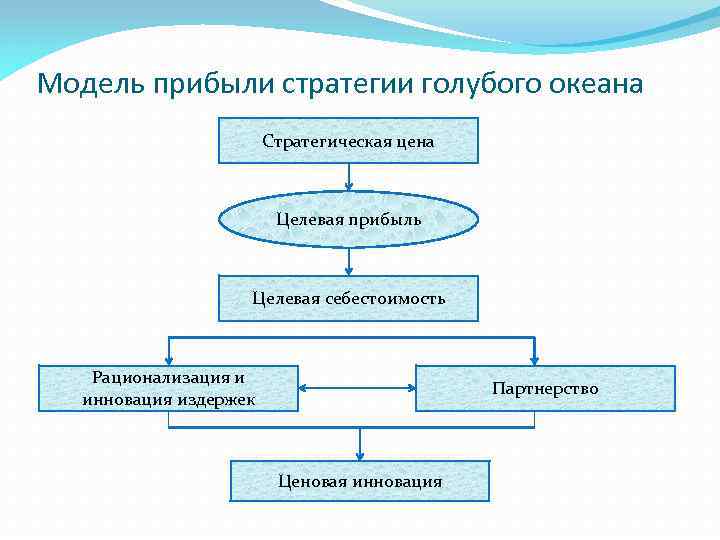 Модель прибыли стратегии голубого океана

Стратегическая цена

Целевая прибыль

Целевая себестоимость

Рационализация и инновация издержек

Партнерство

Ценовая инновация